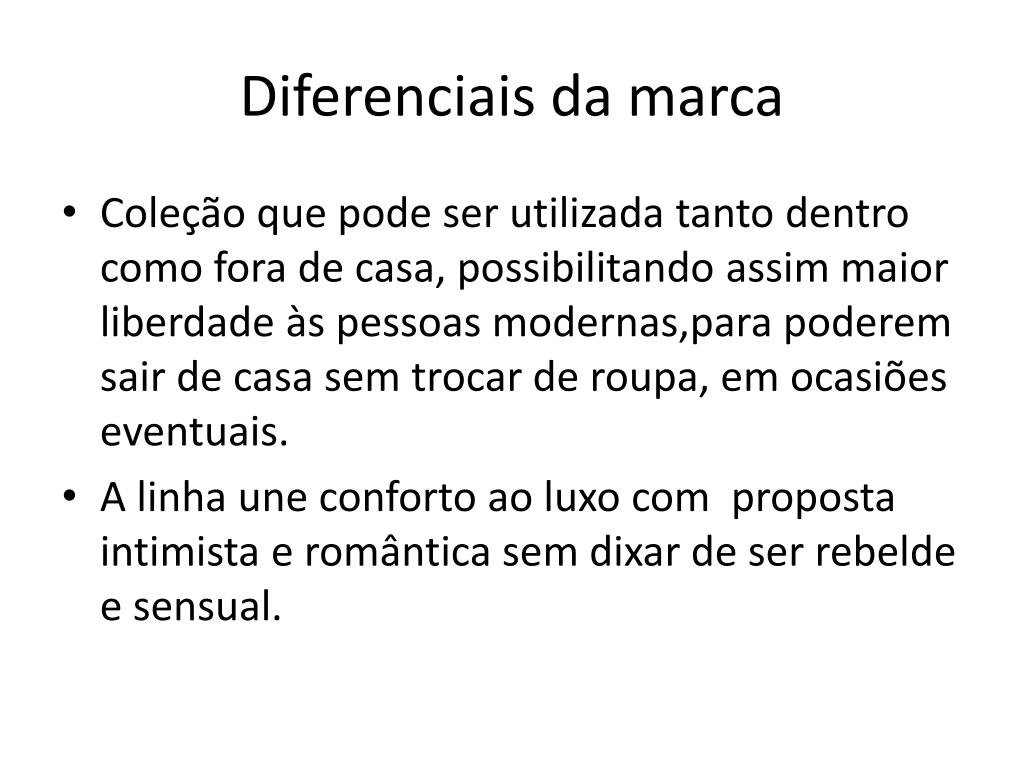 Diferenciais da marca

• Coleção que pode ser utilizada tanto dentro como fora de casa, possibilitando assim maior liberdade às pessoas modernas,para poderem sair de casa sem trocar de roupa, em ocasiões eventuais.

• A linha une conforto ao luxo com proposta intimista e romântica sem dixar de ser rebelde e sensual.